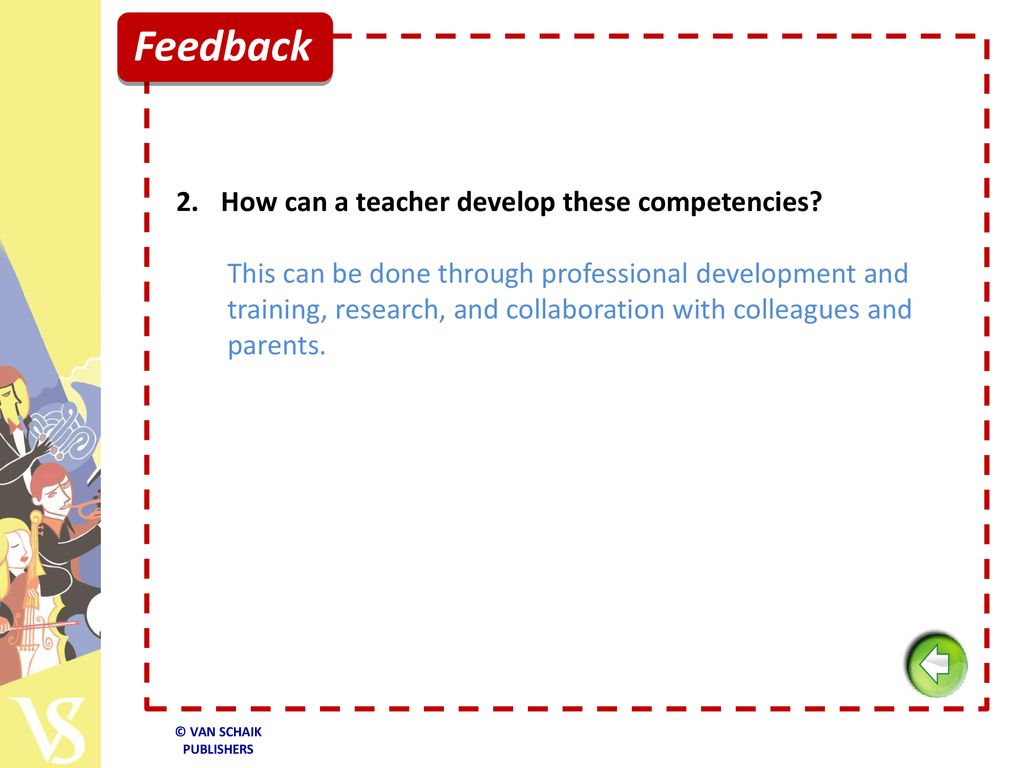 Feedback

2. How can a teacher develop these competencies?

This can be done through professional development and training, research, and collaboration with colleagues and parents.

VS

© VAN SCHAIK PUBLISHERS